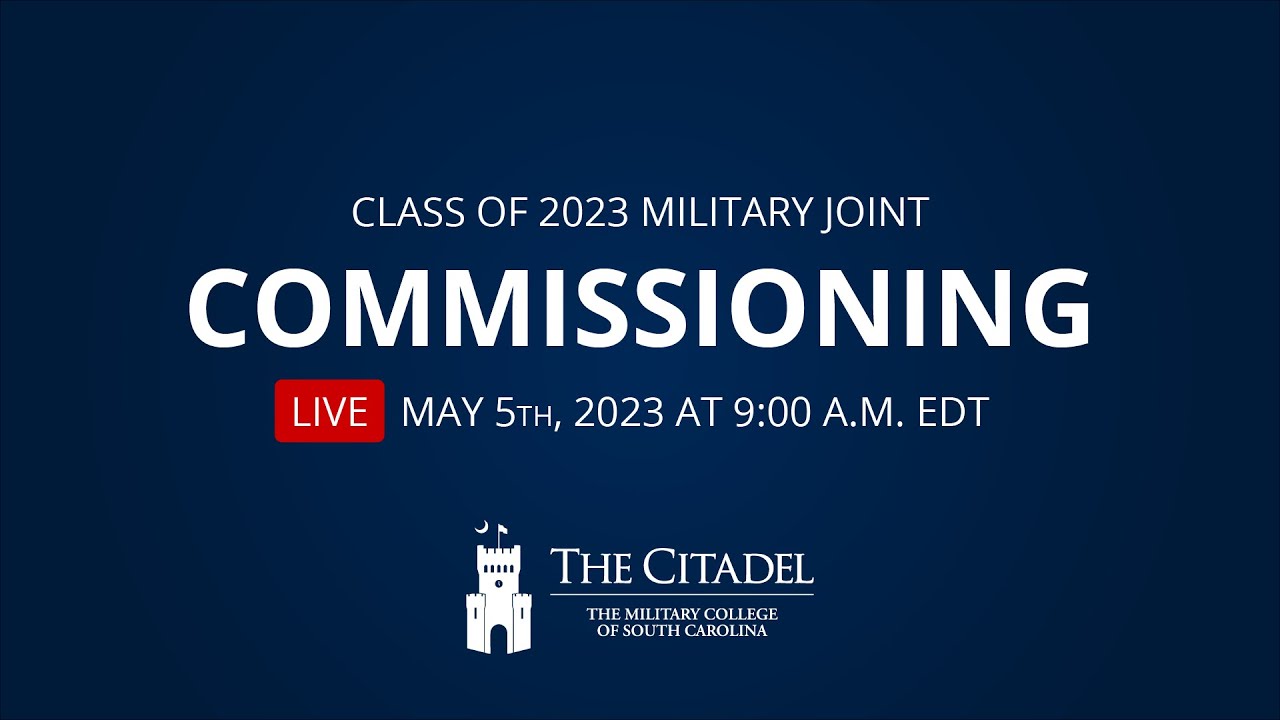 CLASS OF 2023 MILITARY JOINT

COMMISSIONING

LIVE MAY 5TH, 2023 AT 9:00 A.M. EDT

THE CITADEL

THE MILITARY COLLEGE OF SOUTH CAROLINA